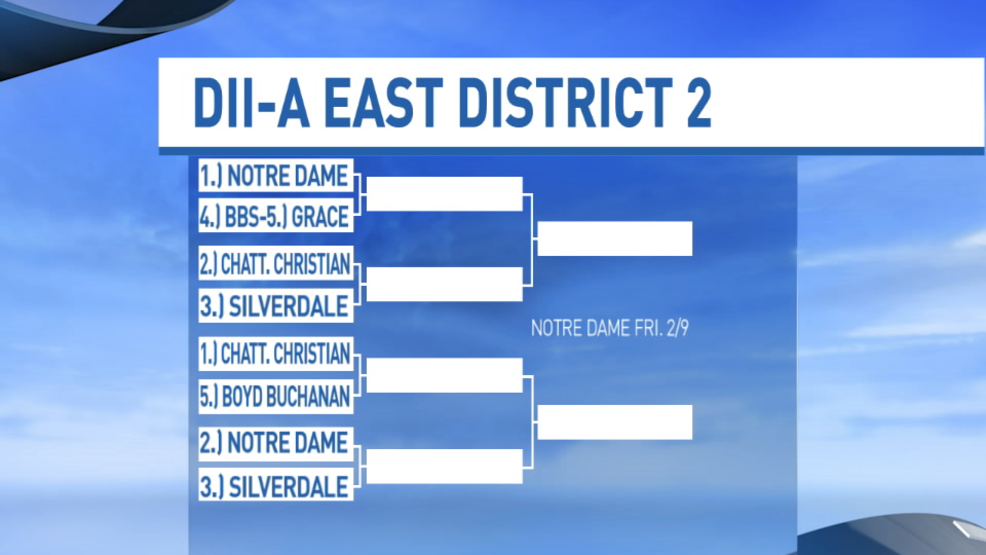 DII-A EAST DISTRICT 2

1.) NOTRE DAME
4.) BBS-5.) GRACE
2.) CHATT. CHRISTIAN
3.) SILVERDALE

NOTRE DAME FRI. 2/9

1.) CHATT. CHRISTIAN
5.) BOYD BUCHANAN
2.) NOTRE DAME
3.) SILVERDALE